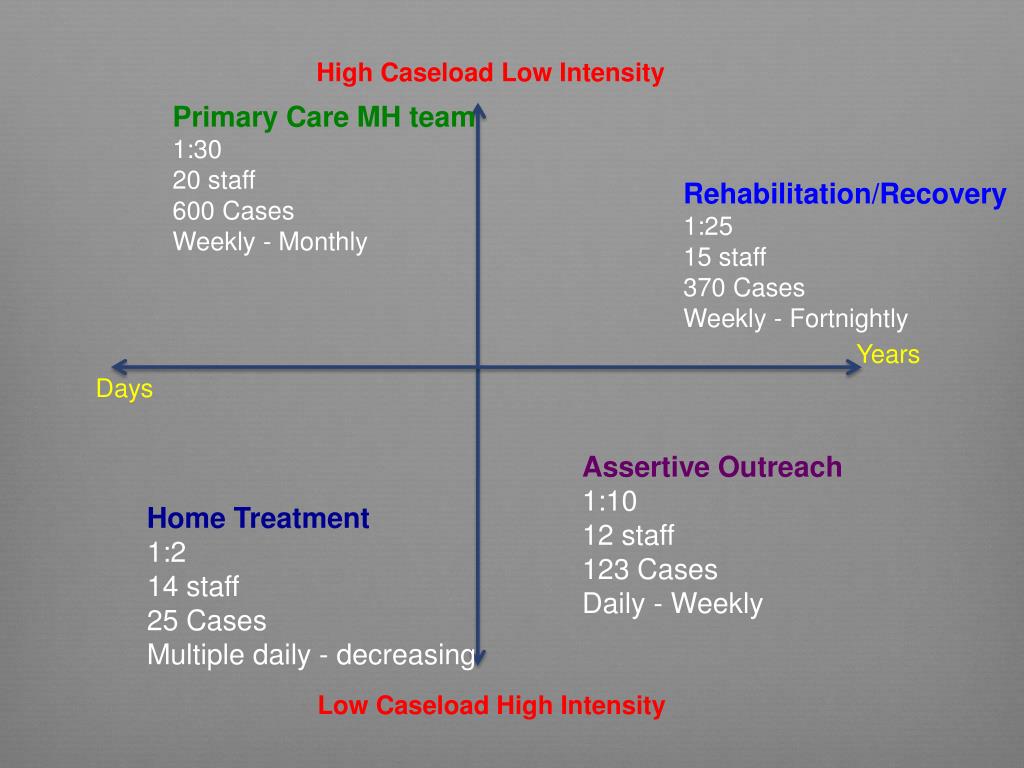 High Caseload Low Intensity

Primary Care MH team
1:30
20 staff
600 Cases
Weekly - Monthly

Rehabilitation/Recovery
1:25
15 staff
370 Cases
Weekly - Fortnightly

Years

Days

Assertive Outreach
1:10
12 staff
123 Cases
Daily - Weekly

Home Treatment
1:2
14 staff
25 Cases
Multiple daily - decreasing

Low Caseload High Intensity